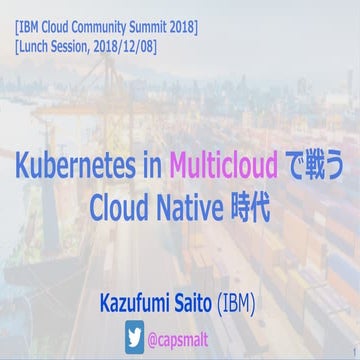 [IBM Cloud Community Summit 2018]
[Lunch Session, 2018/12/08]

Kubernetes in Multicloud で戦う
Cloud Native 時代

Kazufumi Saito (IBM)

@capsmalt

1